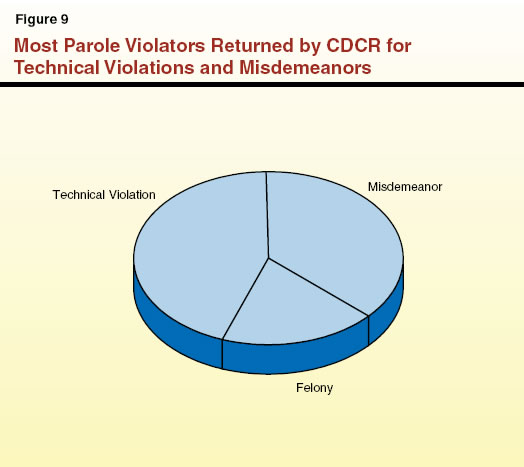 Figure 9

Most Parole Violators Returned by CDCR for Technical Violations and Misdemeanors

Technical Violation

Misdemeanor

Felony